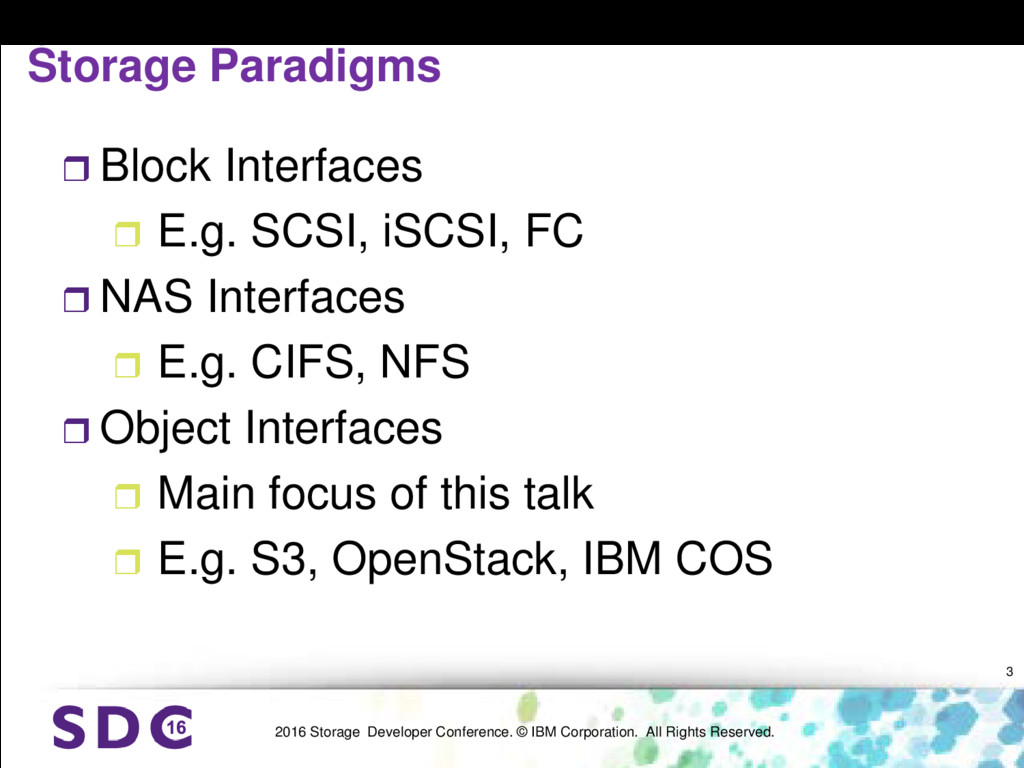 Storage Paradigms

Block Interfaces

E.g. SCSI, iSCSI, FC

NAS Interfaces

E.g. CIFS, NFS

Object Interfaces

Main focus of this talk

E.g. S3, OpenStack, IBM COS

3

SDC 16

2016 Storage Developer Conference. © IBM Corporation. All Rights Reserved.